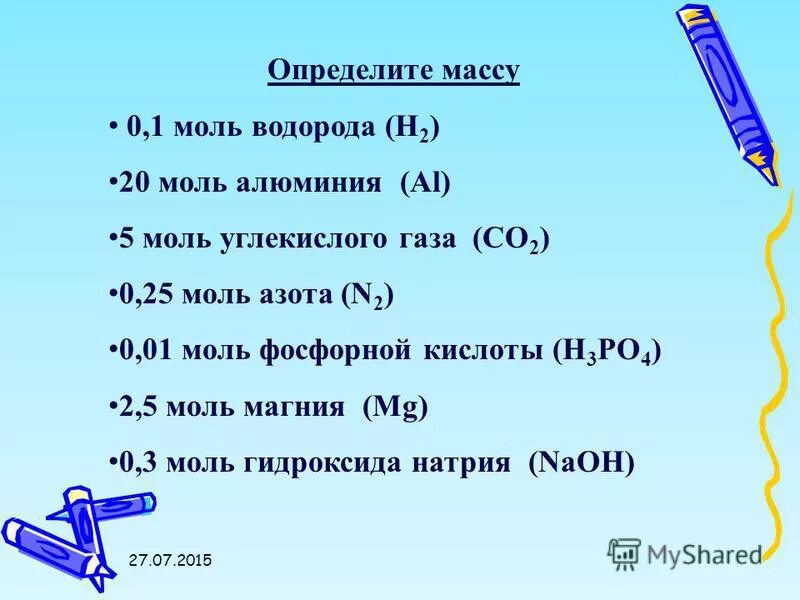 Определите массу

• 0,1 моль водорода ($H_2$)

•20 моль алюминия (Al)

•5 моль углекислого газа ($CO_2$)

•0,25 моль азота ($N_2$)

•0,01 моль фосфорной кислоты ($H_3PO_4$)

•2,5 моль магния (Mg)

•0,3 моль гидроксида натрия (NaOH)

27.07.2015

MyShared